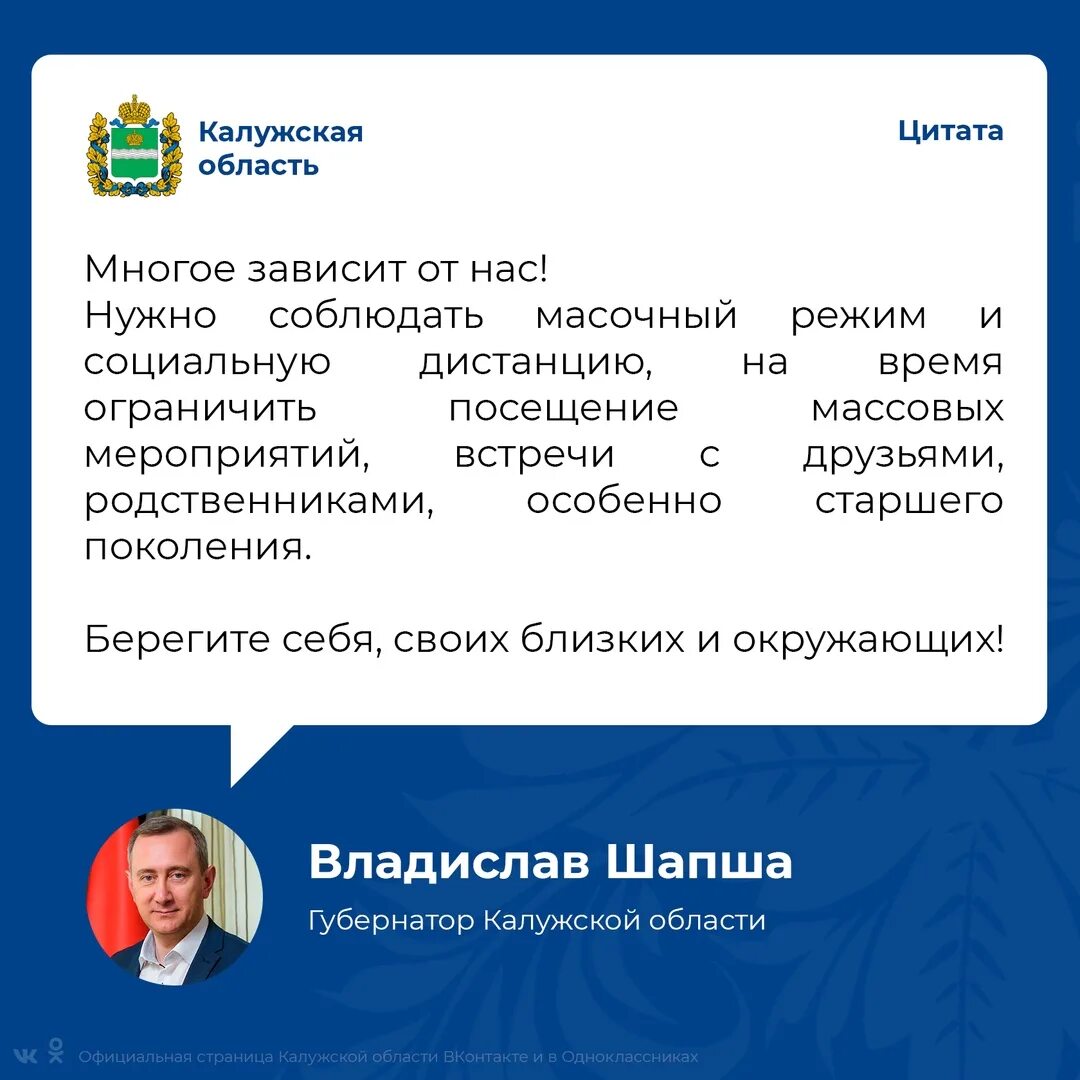 Калужская область

Цитата

Многое зависит от нас!
Нужно соблюдать масочный режим и социальную дистанцию, на время ограничить посещение массовых мероприятий, встречи с друзьями, родственниками, особенно старшего поколения.

Берегите себя, своих близких и окружающих!

Владислав Шапша

Губернатор Калужской области

Официальная страница Калужской области ВКонтакте и в Одноклассниках